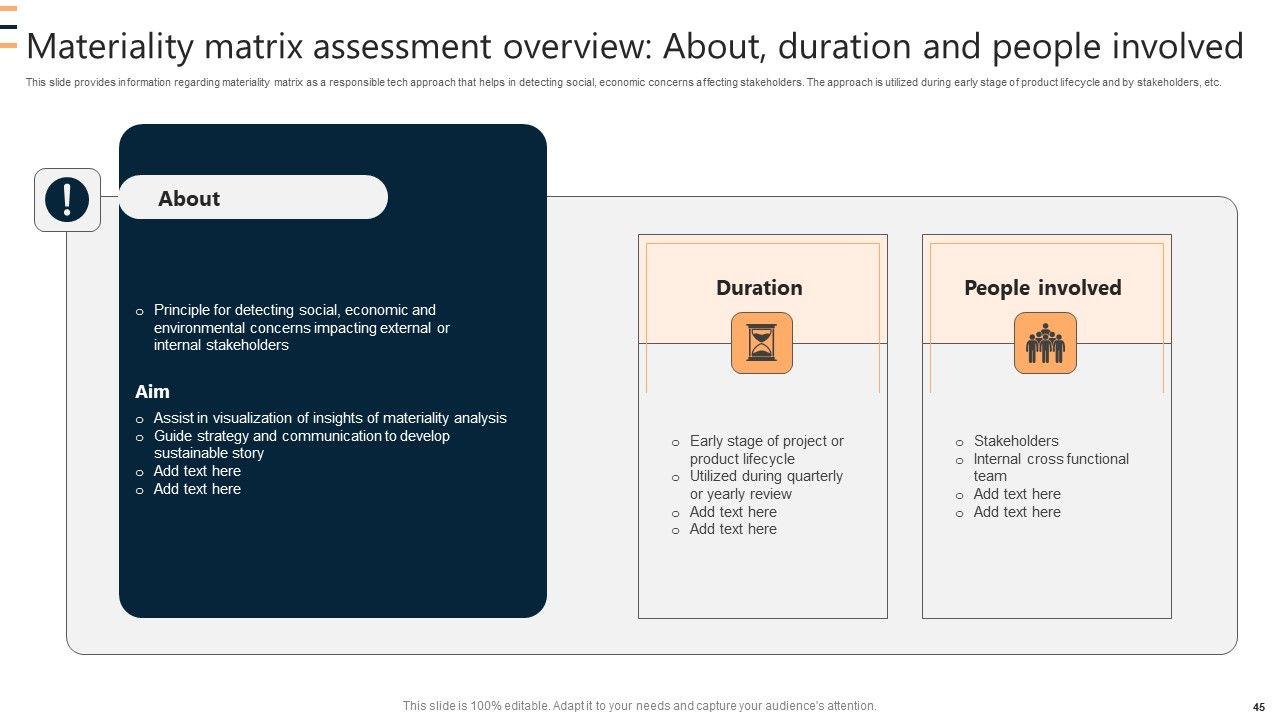 Materiality matrix assessment overview: About, duration and people involved

This slide provides information regarding materiality matrix as a responsible tech approach that helps in detecting social, economic concerns affecting stakeholders. The approach is utilized during early stage of product lifecycle and by stakeholders, etc.

About

o Principle for detecting social, economic and environmental concerns impacting external or internal stakeholders

Aim

o Assist in visualization of insights of materiality analysis
o Guide strategy and communication to develop sustainable story
o Add text here
o Add text here

Duration

o Early stage of project or product lifecycle
o Utilized during quarterly or yearly review
o Add text here
o Add text here

People involved

o Stakeholders
o Internal cross functional team
o Add text here
o Add text here

This slide is 100% editable. Adapt it to your needs and capture your audience's attention.

45